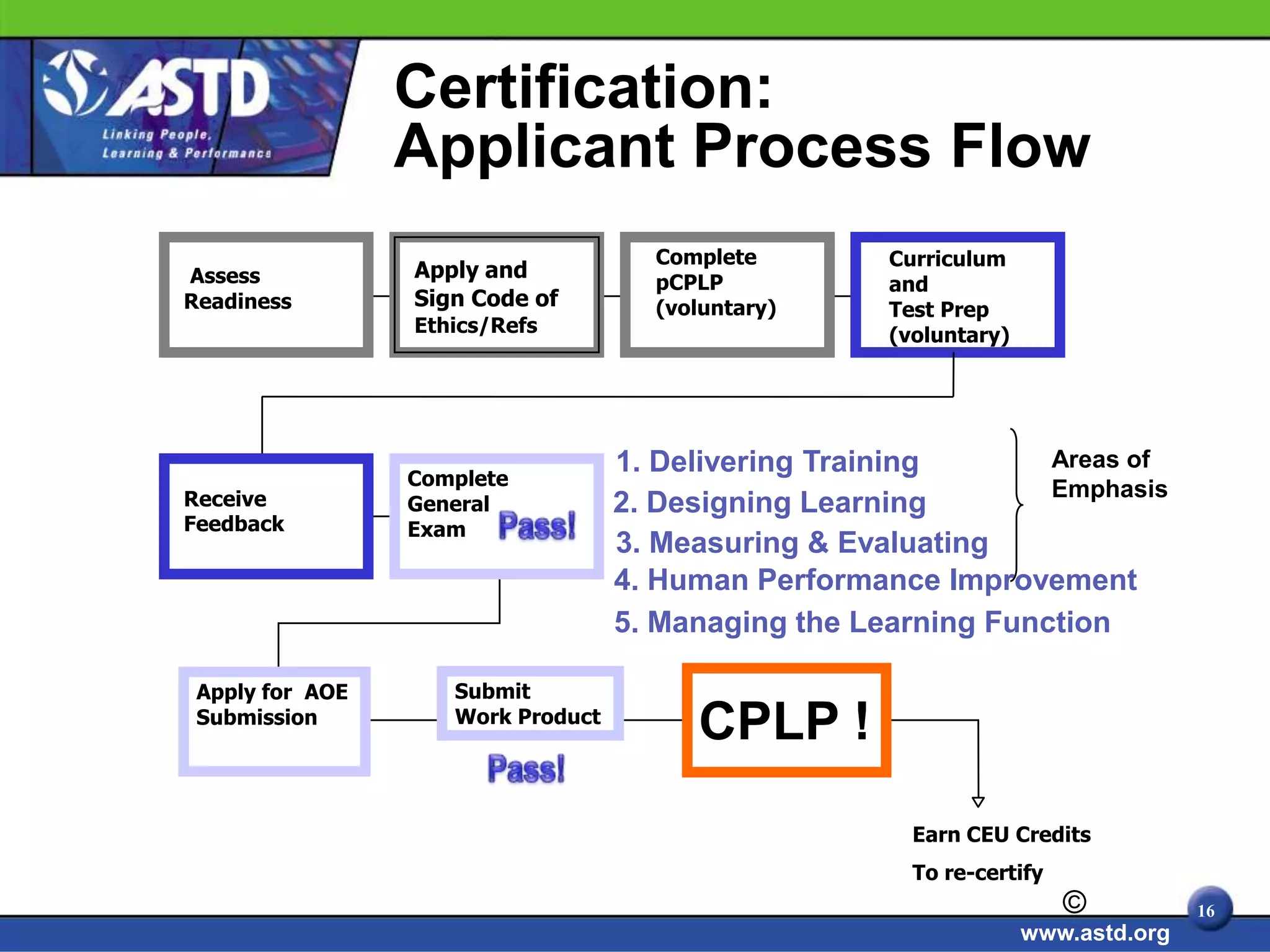 ASTD
Linking People, Learning & Performance

Certification:
Applicant Process Flow

Assess Readiness

Apply and Sign Code of Ethics/Refs

Complete pCPLP (voluntary)

Curriculum and Test Prep (voluntary)

Receive Feedback

Complete General Exam

Pass!

1. Delivering Training
2. Designing Learning
3. Measuring & Evaluating
4. Human Performance Improvement
5. Managing the Learning Function

Areas of Emphasis

Apply for AOE Submission

Submit Work Product

Pass!

CPLP !

Earn CEU Credits

To re-certify

©

16

www.astd.org